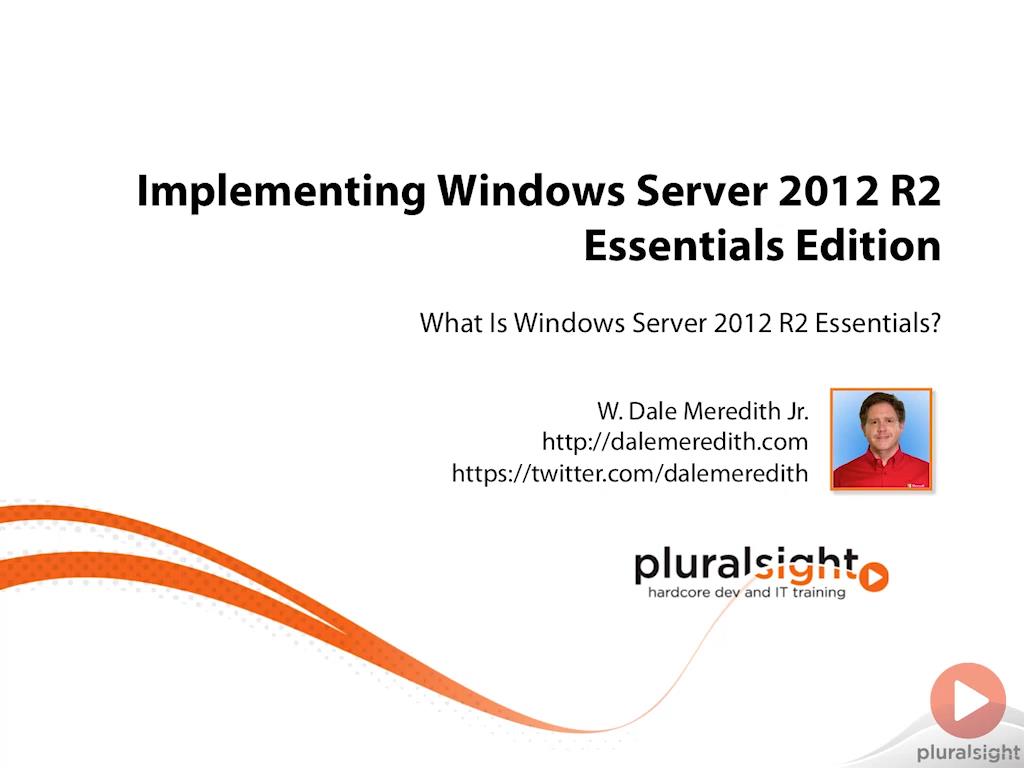 Implementing Windows Server 2012 R2 Essentials Edition

What Is Windows Server 2012 R2 Essentials?

W. Dale Meredith Jr.
http://dalemeredith.com
https://twitter.com/dalemeredith

pluralsight
hardcore dev and IT training

pluralsight